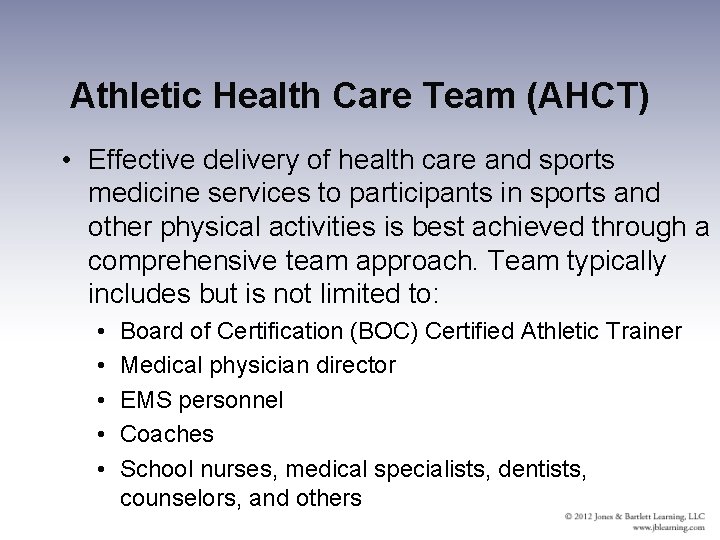 Athletic Health Care Team (AHCT)

• Effective delivery of health care and sports medicine services to participants in sports and other physical activities is best achieved through a comprehensive team approach. Team typically includes but is not limited to:
  • Board of Certification (BOC) Certified Athletic Trainer
  • Medical physician director
  • EMS personnel
  • Coaches
  • School nurses, medical specialists, dentists, counselors, and others

© 2012 Jones & Bartlett Learning, LLC
www.jblearning.com